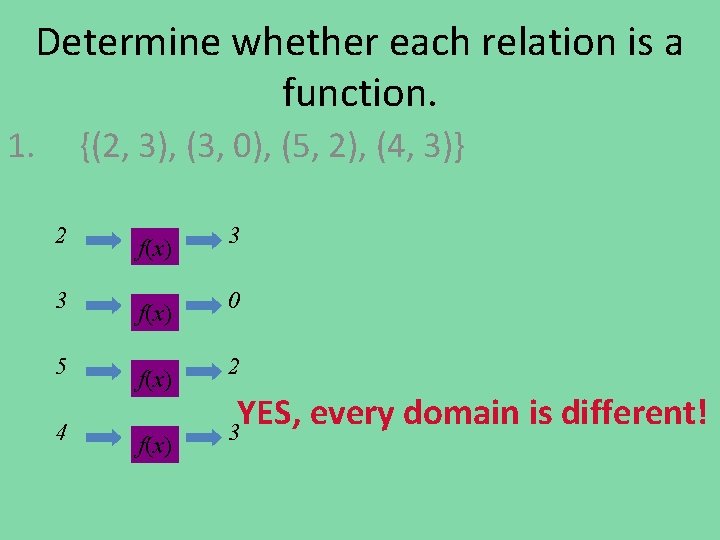 Determine whether each relation is a function.

1. {(2, 3), (3, 0), (5, 2), (4, 3)}

2 $f(x)$ 3

3 $f(x)$ 0

5 $f(x)$ 2

4 $f(x)$ 3

YES, every domain is different!